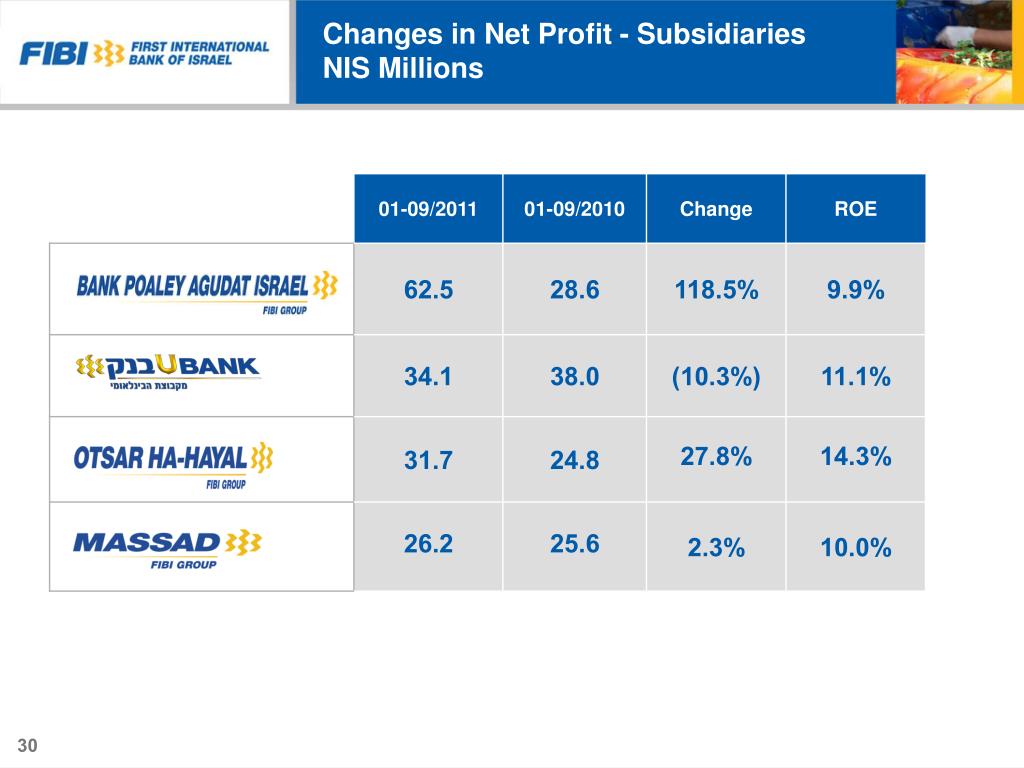 FIBI FIRST INTERNATIONAL BANK OF ISRAEL

Changes in Net Profit - Subsidiaries
NIS Millions

| | 01-09/2011 | 01-09/2010 | Change | ROE |
|---|---|---|---|---|
| BANK POALEY AGUDAT ISRAEL FIBI GROUP | 62.5 | 28.6 | 118.5% | 9.9% |
| בנק U BANK מקבוצת הבינלאומי | 34.1 | 38.0 | (10.3%) | 11.1% |
| OTSAR HA-HAYAL FIBI GROUP | 31.7 | 24.8 | 27.8% | 14.3% |
| MASSAD FIBI GROUP | 26.2 | 25.6 | 2.3% | 10.0% |

30